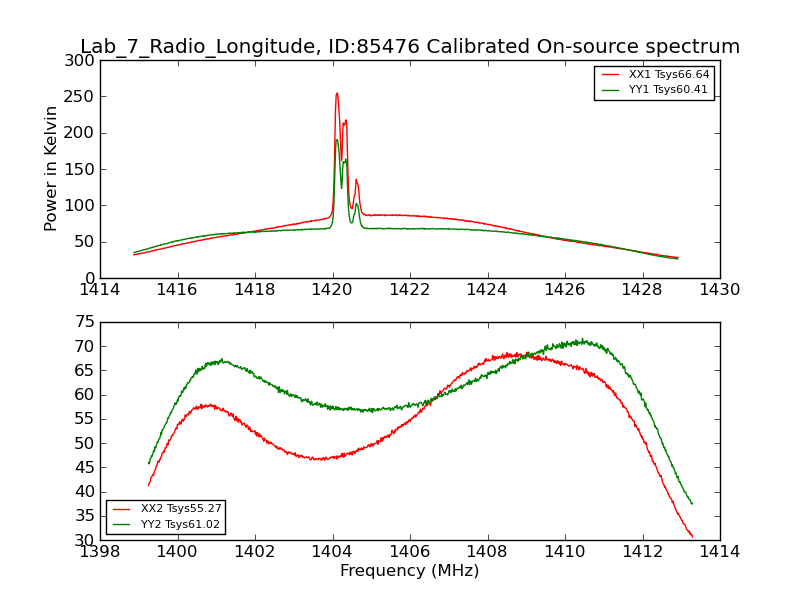 Lab_7_Radio_Longitude, ID:85476 Calibrated On-source spectrum

XX1 Tsys66.64
YY1 Tsys60.41

Power in Kelvin

300
250
200
150
100
50
0

1414 1416 1418 1420 1422 1424 1426 1428 1430

75
70
65
60
55
50
45
40
35
30

XX2 Tsys55.27
YY2 Tsys61.02

1398 1400 1402 1404 1406 1408 1410 1412 1414

Frequency (MHz)